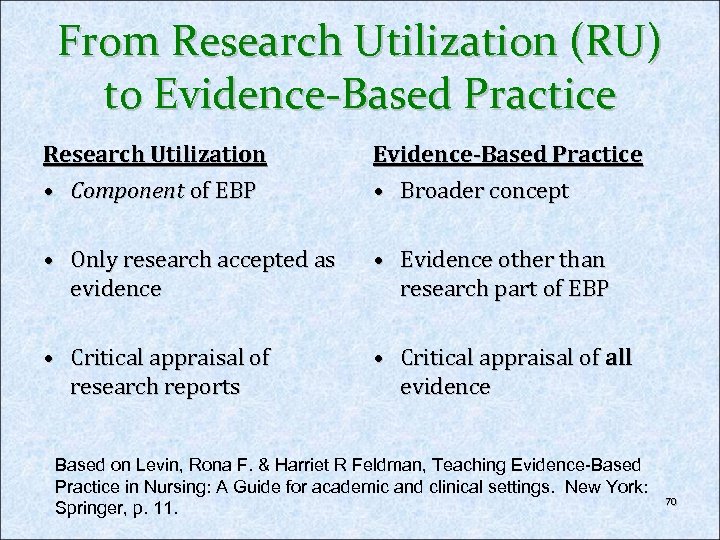 From Research Utilization (RU) to Evidence-Based Practice

Research Utilization

• Component of EBP

• Only research accepted as evidence

• Critical appraisal of research reports

Evidence-Based Practice

• Broader concept

• Evidence other than research part of EBP

• Critical appraisal of all evidence

Based on Levin, Rona F. & Harriet R Feldman, Teaching Evidence-Based Practice in Nursing: A Guide for academic and clinical settings. New York: Springer, p. 11.

70